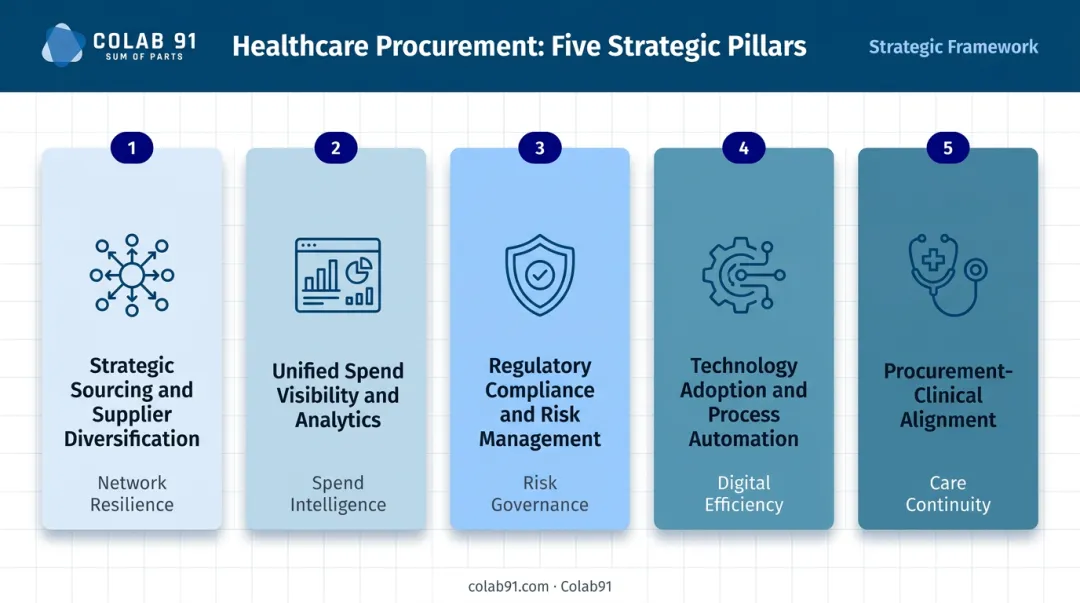 COLAB 91
SUM OF PARTS

Healthcare Procurement: Five Strategic Pillars

Strategic Framework

1
Strategic Sourcing and Supplier Diversification
Network Resilience

2
Unified Spend Visibility and Analytics
Spend Intelligence

3
Regulatory Compliance and Risk Management
Risk Governance

4
Technology Adoption and Process Automation
Digital Efficiency

5
Procurement-Clinical Alignment
Care Continuity

colab91.com · Colab91